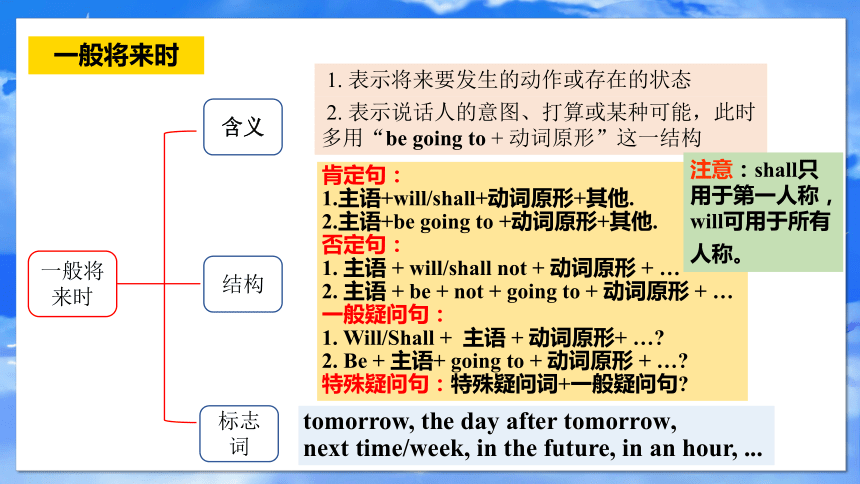 一般将来时

一般将来时

含义

1. 表示将来要发生的动作或存在的状态

2. 表示说话人的意图、打算或某种可能，此时多用“be going to + 动词原形”这一结构

结构

肯定句：
1.主语+will/shall+动词原形+其他.
2.主语+be going to +动词原形+其他.
否定句：
1. 主语 + will/shall not + 动词原形 + …
2. 主语 + be + not + going to + 动词原形 + …
一般疑问句：
1. Will/Shall + 主语 + 动词原形+ …?
2. Be + 主语+ going to + 动词原形 + …?
特殊疑问句：特殊疑问词+一般疑问句?

注意：shall只用于第一人称，will可用于所有人称。

标志词

tomorrow, the day after tomorrow, next time/week, in the future, in an hour, ...